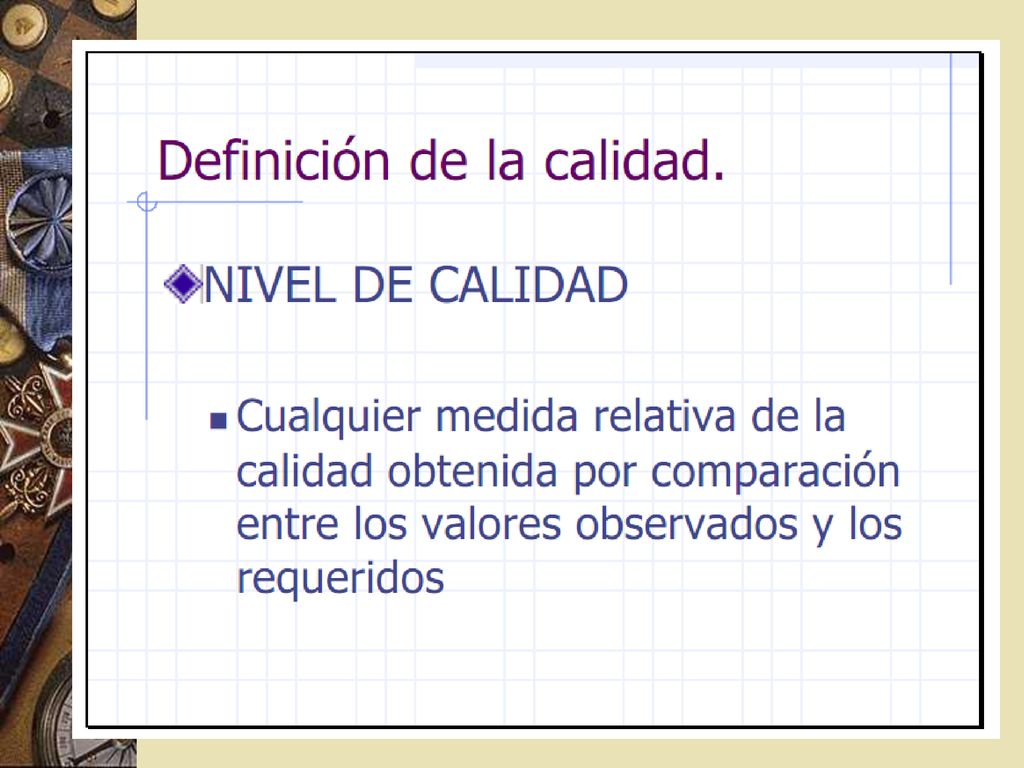 Definición de la calidad.

NIVEL DE CALIDAD

Cualquier medida relativa de la calidad obtenida por comparación entre los valores observados y los requeridos